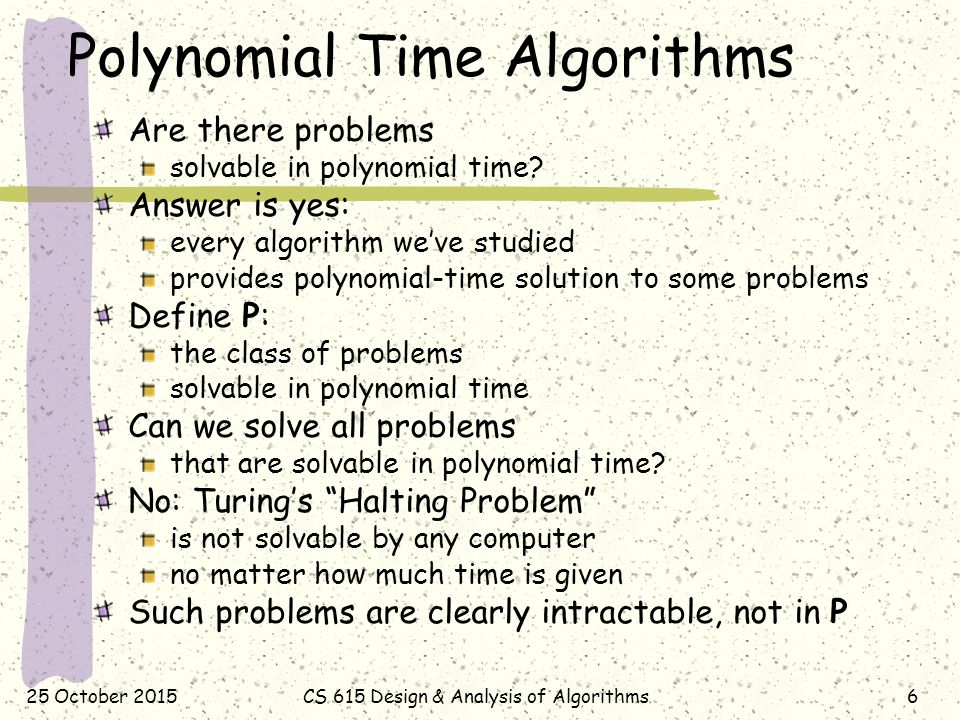 Polynomial Time Algorithms

Are there problems
solvable in polynomial time?
Answer is yes:
every algorithm we've studied
provides polynomial-time solution to some problems
Define P:
the class of problems
solvable in polynomial time
Can we solve all problems
that are solvable in polynomial time?
No: Turing's "Halting Problem"
is not solvable by any computer
no matter how much time is given
Such problems are clearly intractable, not in P

25 October 2015 CS 615 Design & Analysis of Algorithms 6